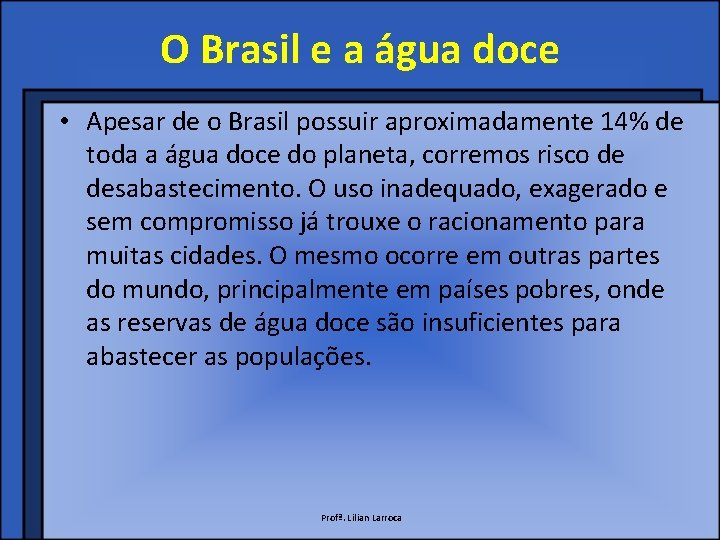 O Brasil e a água doce

• Apesar de o Brasil possuir aproximadamente 14% de toda a água doce do planeta, corremos risco de desabastecimento. O uso inadequado, exagerado e sem compromisso já trouxe o racionamento para muitas cidades. O mesmo ocorre em outras partes do mundo, principalmente em países pobres, onde as reservas de água doce são insuficientes para abastecer as populações.

Profª. Lilian Larroca